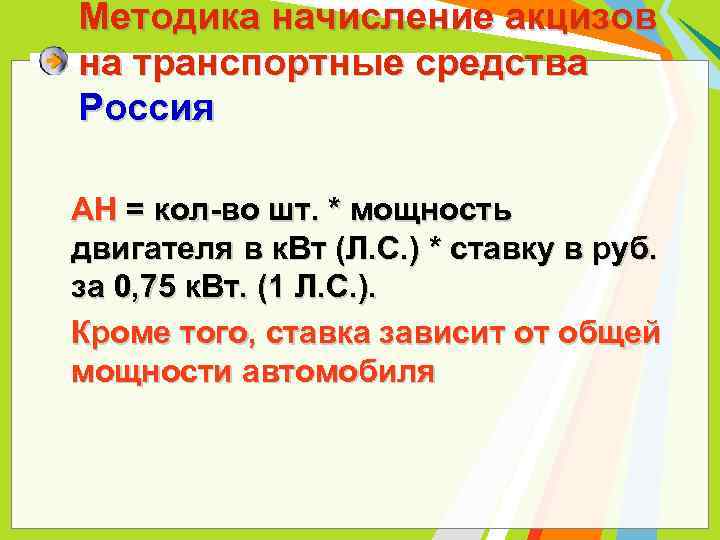 Методика начисление акцизов на транспортные средства
Россия

АН = кол-во шт. * мощность двигателя в кВт (Л.С.) * ставку в руб. за 0,75 кВт. (1 Л.С.).

Кроме того, ставка зависит от общей мощности автомобиля